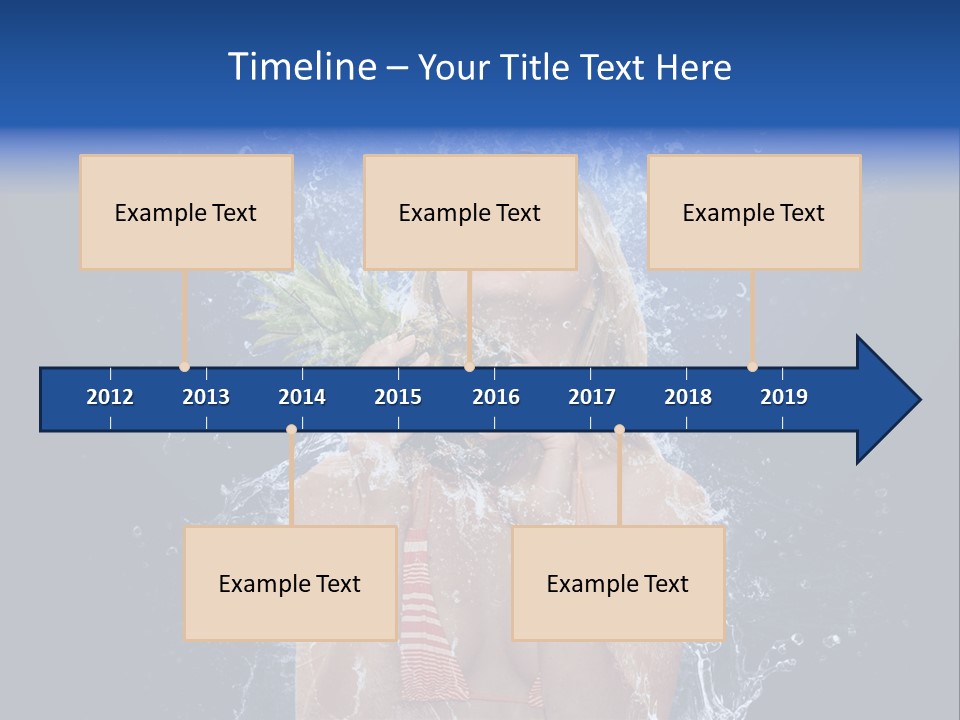 Timeline – Your Title Text Here

Example Text

Example Text

Example Text

2012 2013 2014 2015 2016 2017 2018 2019

Example Text

Example Text